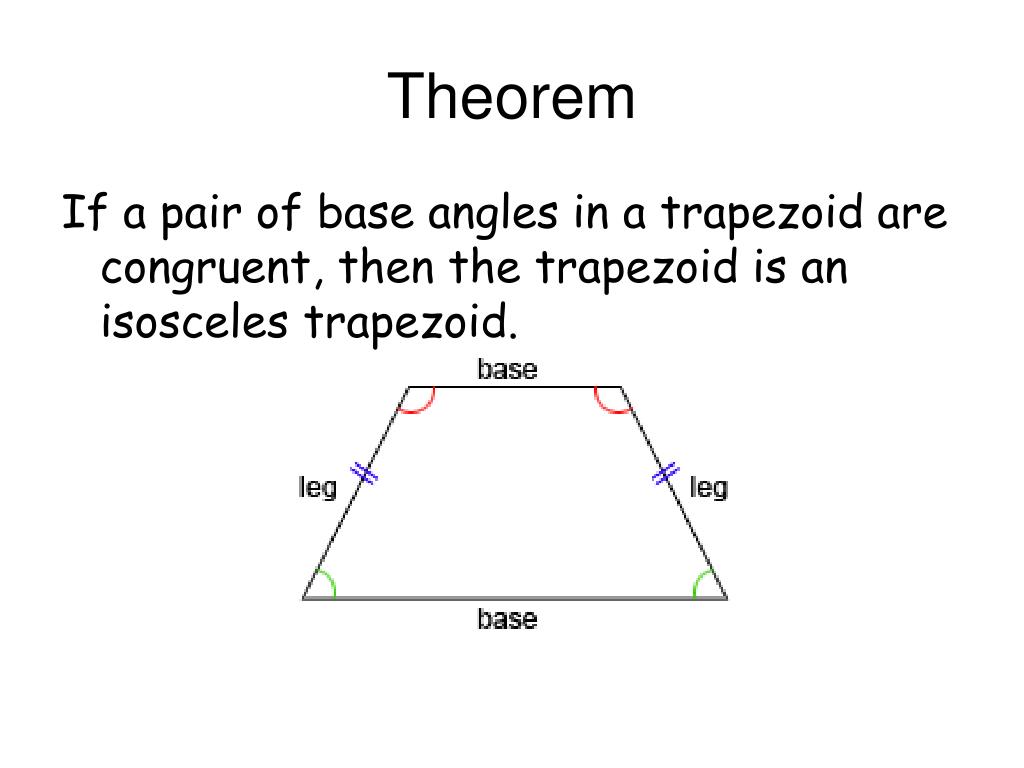 Theorem

If a pair of base angles in a trapezoid are congruent, then the trapezoid is an isosceles trapezoid.

base

leg

leg

base